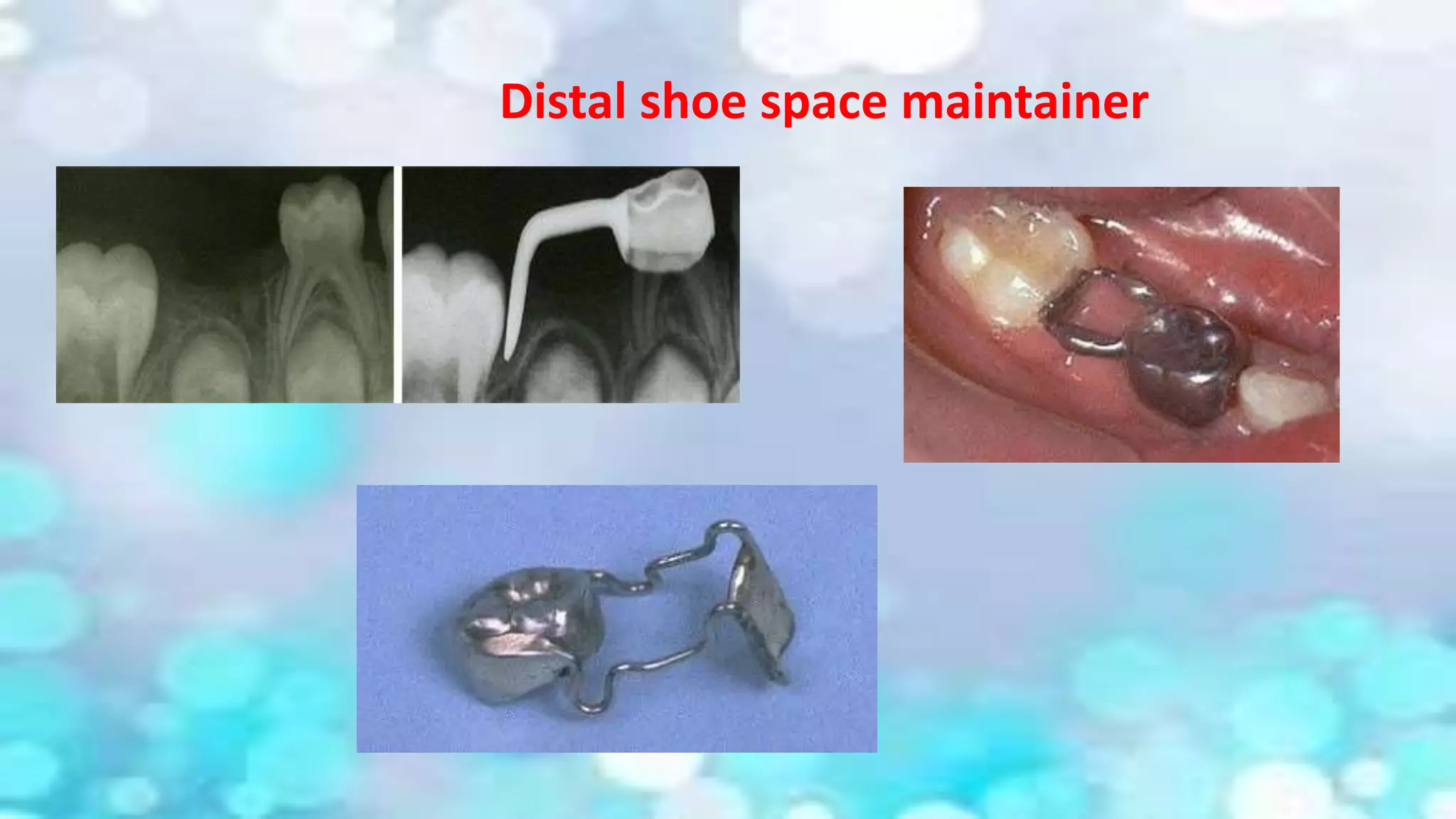 Distal shoe space maintainer